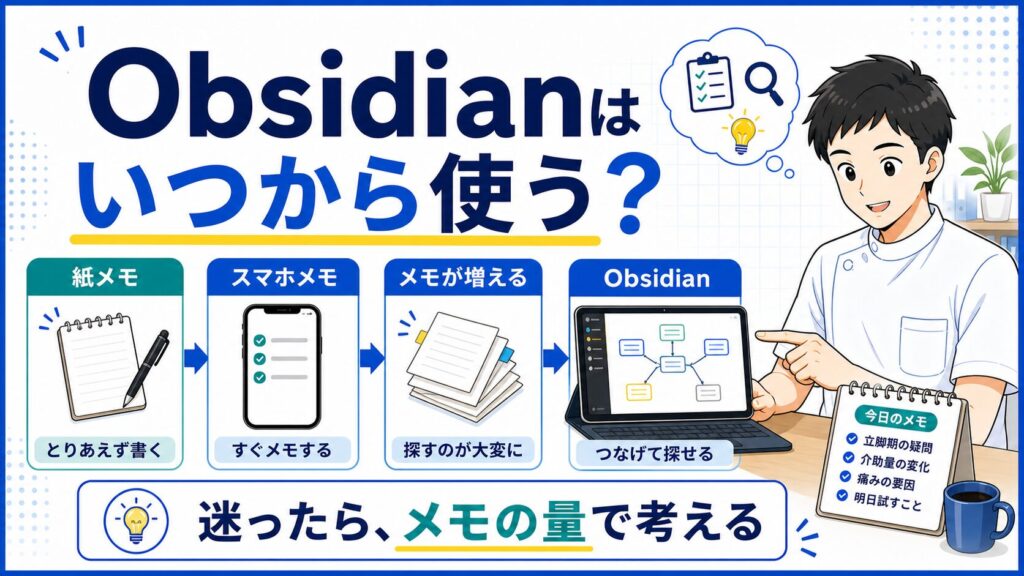 Obsidianは
いつから使う？

紙メモ
とりあえず書く

スマホメモ
すぐメモする

メモが増える
探すのが大変に

Obsidian
つなげて探せる

今日のメモ
立脚期の疑問
介助量の変化
痛みの要因
明日試すこと

迷ったら、メモの量で考える